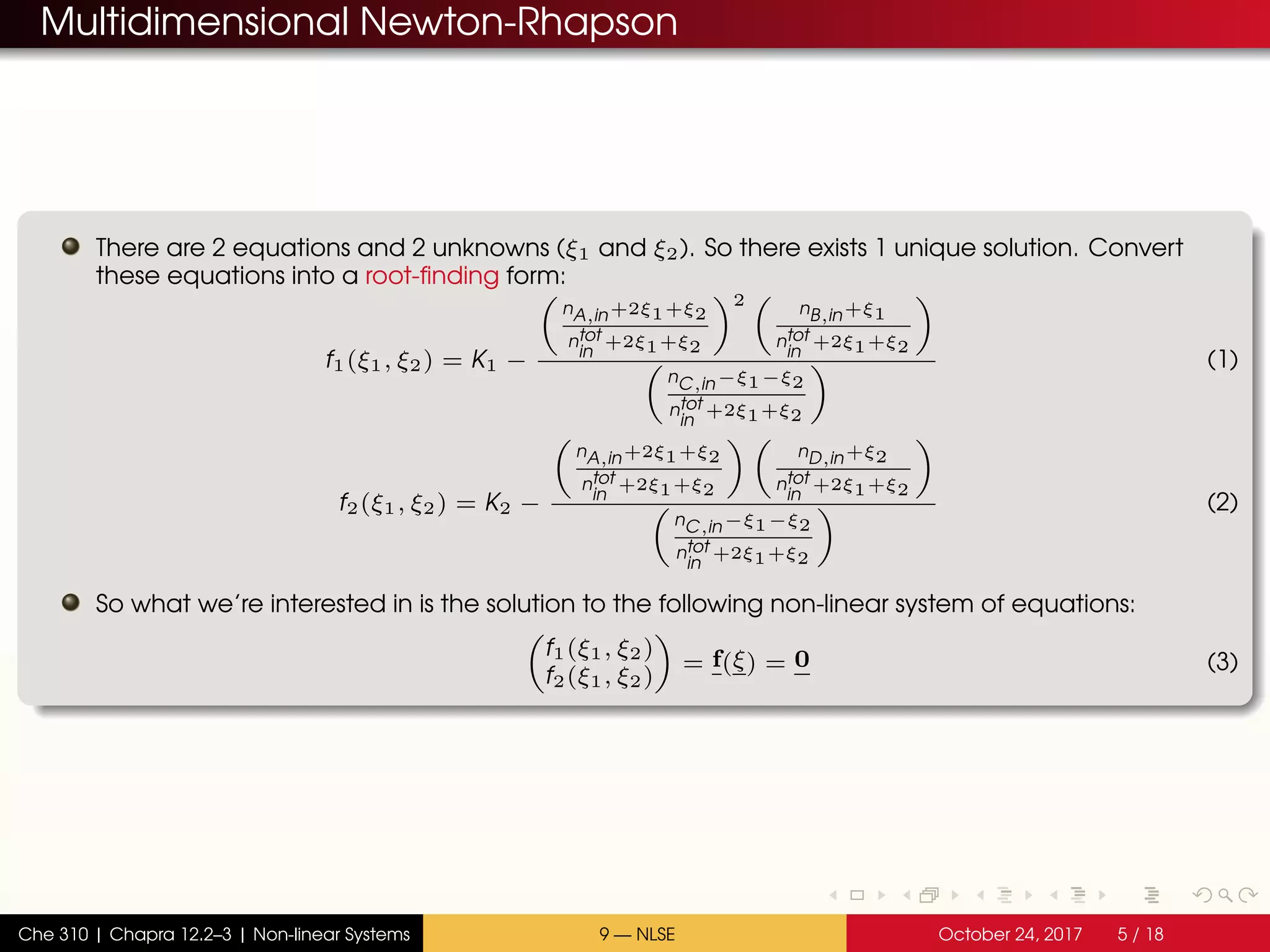 Multidimensional Newton-Rhapson

There are 2 equations and 2 unknowns ($\xi_1$ and $\xi_2$). So there exists 1 unique solution. Convert these equations into a root-finding form:

$$f_1(\xi_1, \xi_2) = K_1 - \frac{\left(\frac{n_{A,in}+2\xi_1+\xi_2}{n_{in}^{tot}+2\xi_1+\xi_2}\right)^2 \left(\frac{n_{B,in}+\xi_1}{n_{in}^{tot}+2\xi_1+\xi_2}\right)}{\left(\frac{n_{C,in}-\xi_1-\xi_2}{n_{in}^{tot}+2\xi_1+\xi_2}\right)} \quad (1)$$

$$f_2(\xi_1, \xi_2) = K_2 - \frac{\left(\frac{n_{A,in}+2\xi_1+\xi_2}{n_{in}^{tot}+2\xi_1+\xi_2}\right) \left(\frac{n_{D,in}+\xi_2}{n_{in}^{tot}+2\xi_1+\xi_2}\right)}{\left(\frac{n_{C,in}-\xi_1-\xi_2}{n_{in}^{tot}+2\xi_1+\xi_2}\right)} \quad (2)$$

So what we're interested in is the solution to the following non-linear system of equations:

$$\begin{pmatrix} f_1(\xi_1, \xi_2) \\ f_2(\xi_1, \xi_2) \end{pmatrix} = \underline{\mathbf{f}}(\underline{\xi}) = \underline{\mathbf{0}} \quad (3)$$

Che 310 | Chapra 12.2–3 | Non-linear Systems
9 — NLSE
October 24, 2017 5 / 18